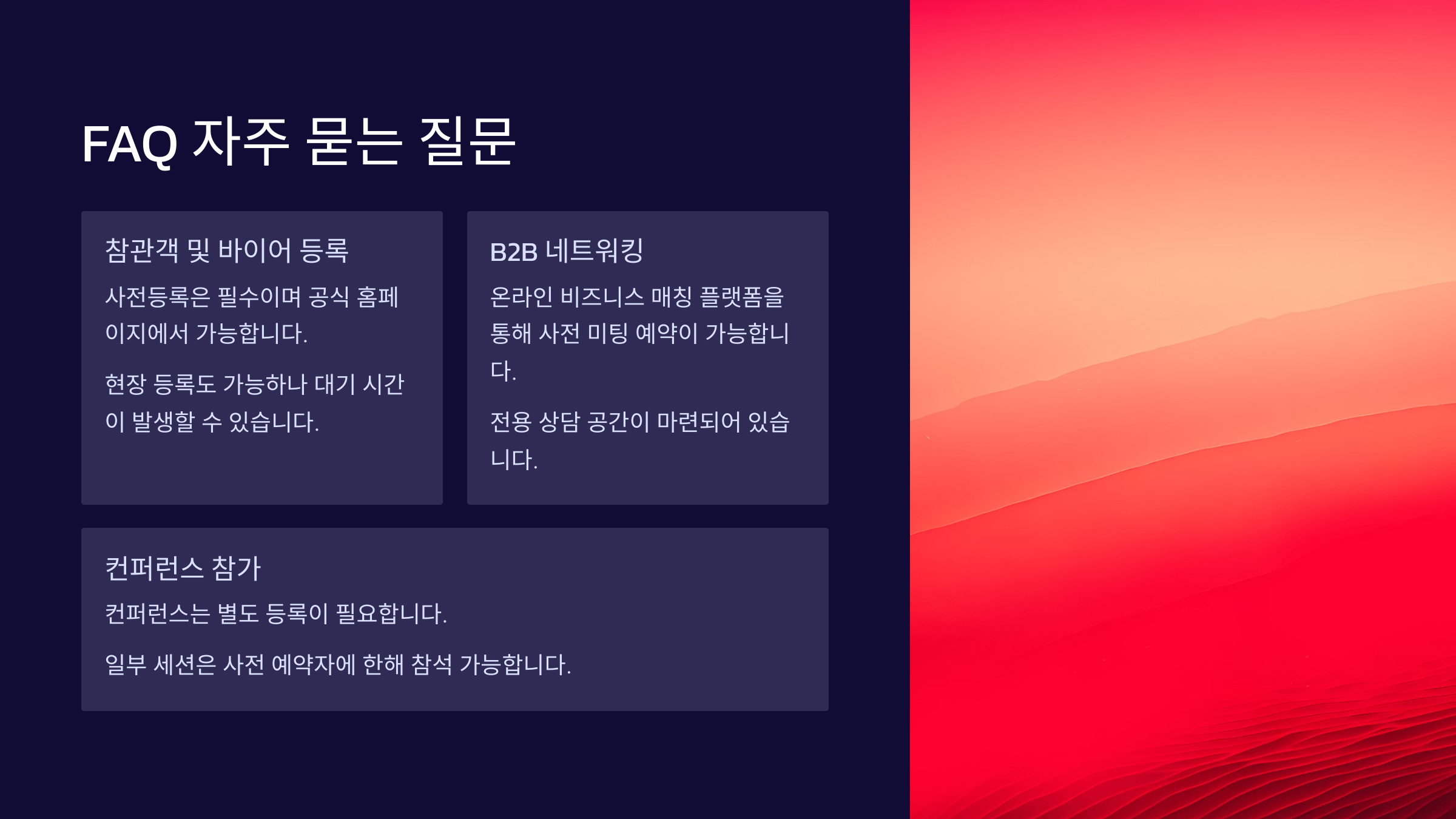 FAQ 자주 묻는 질문

참관객 및 바이어 등록

사전등록은 필수이며 공식 홈페이지에서 가능합니다.

현장 등록도 가능하나 대기 시간이 발생할 수 있습니다.

B2B 네트워킹

온라인 비즈니스 매칭 플랫폼을 통해 사전 미팅 예약이 가능합니다.

전용 상담 공간이 마련되어 있습니다.

컨퍼런스 참가

컨퍼런스는 별도 등록이 필요합니다.

일부 세션은 사전 예약자에 한해 참석 가능합니다.